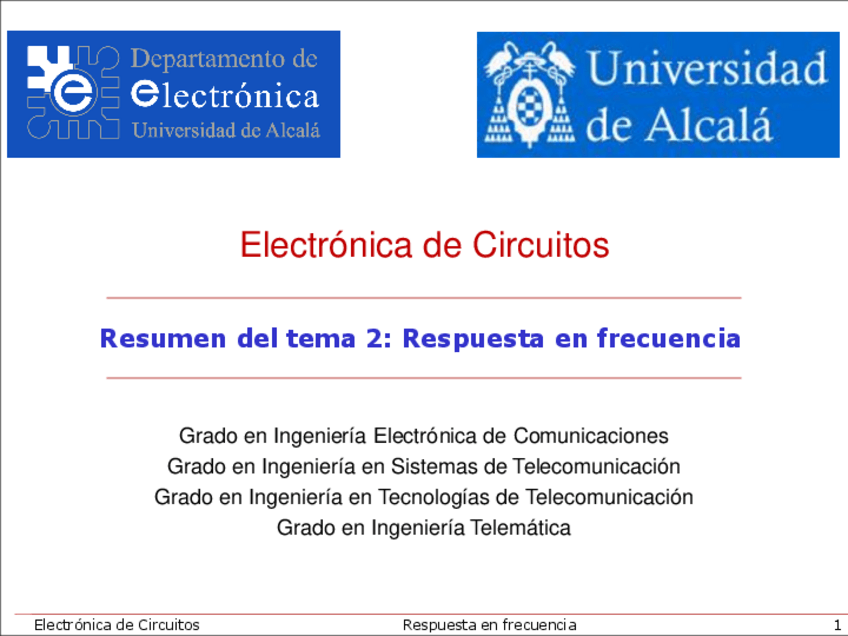 Departamento de
electrónica
Universidad de Alcalá

Universidad
de Alcalá

Electrónica de Circuitos

Resumen del tema 2: Respuesta en frecuencia

Grado en Ingeniería Electrónica de Comunicaciones
Grado en Ingeniería en Sistemas de Telecomunicación
Grado en Ingeniería en Tecnologías de Telecomunicación
Grado en Ingeniería Telemática

Electrónica de Circuitos	Respuesta en frecuencia	1